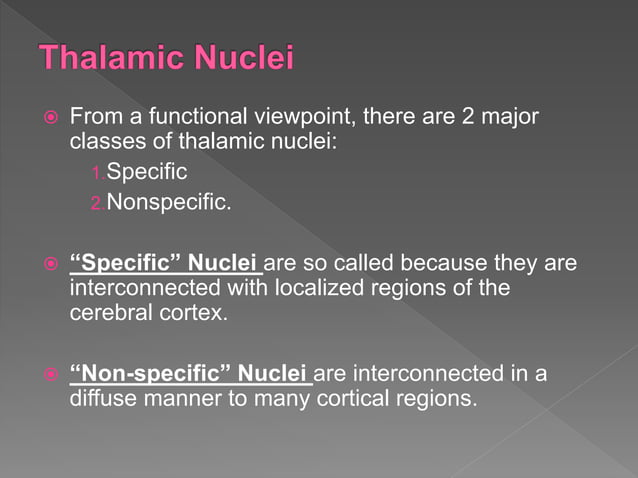 Thalamic Nuclei

From a functional viewpoint, there are 2 major classes of thalamic nuclei:
1. Specific
2. Nonspecific.

"Specific" Nuclei are so called because they are interconnected with localized regions of the cerebral cortex.

"Non-specific" Nuclei are interconnected in a diffuse manner to many cortical regions.